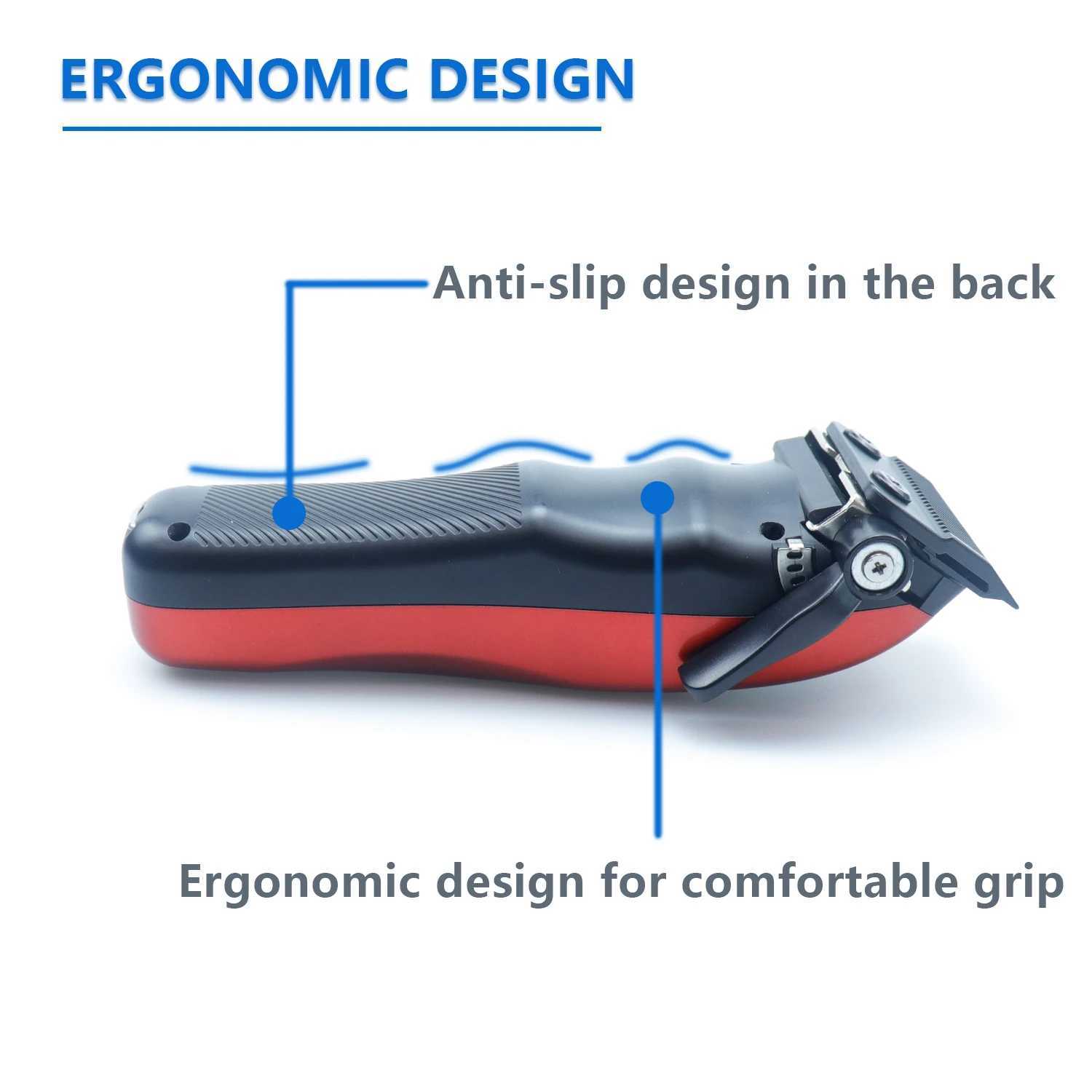 ERGONOMIC DESIGN

Anti-slip design in the back

Ergonomic design for comfortable grip